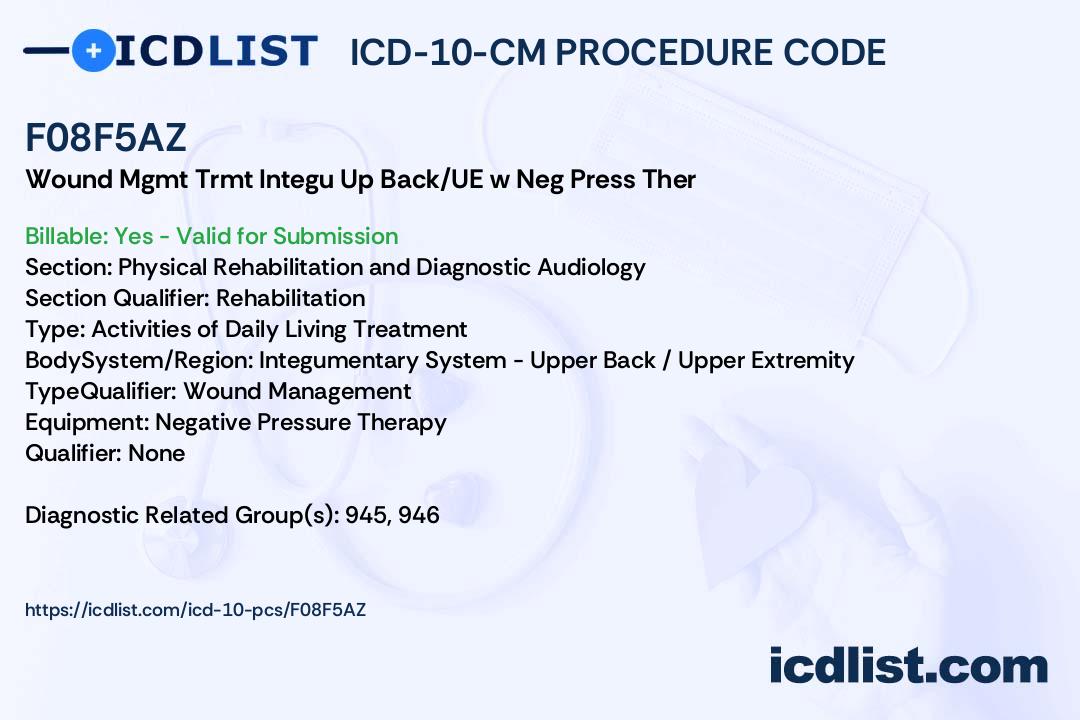 ICDLIST ICD-10-CM PROCEDURE CODE

F08F5AZ
Wound Mgmt Trmt Integu Up Back/UE w Neg Press Ther

Billable: Yes - Valid for Submission
Section: Physical Rehabilitation and Diagnostic Audiology
Section Qualifier: Rehabilitation
Type: Activities of Daily Living Treatment
BodySystem/Region: Integumentary System - Upper Back / Upper Extremity
TypeQualifier: Wound Management
Equipment: Negative Pressure Therapy
Qualifier: None

Diagnostic Related Group(s): 945, 946

https://icdlist.com/icd-10-pcs/F08F5AZ

icdlist.com